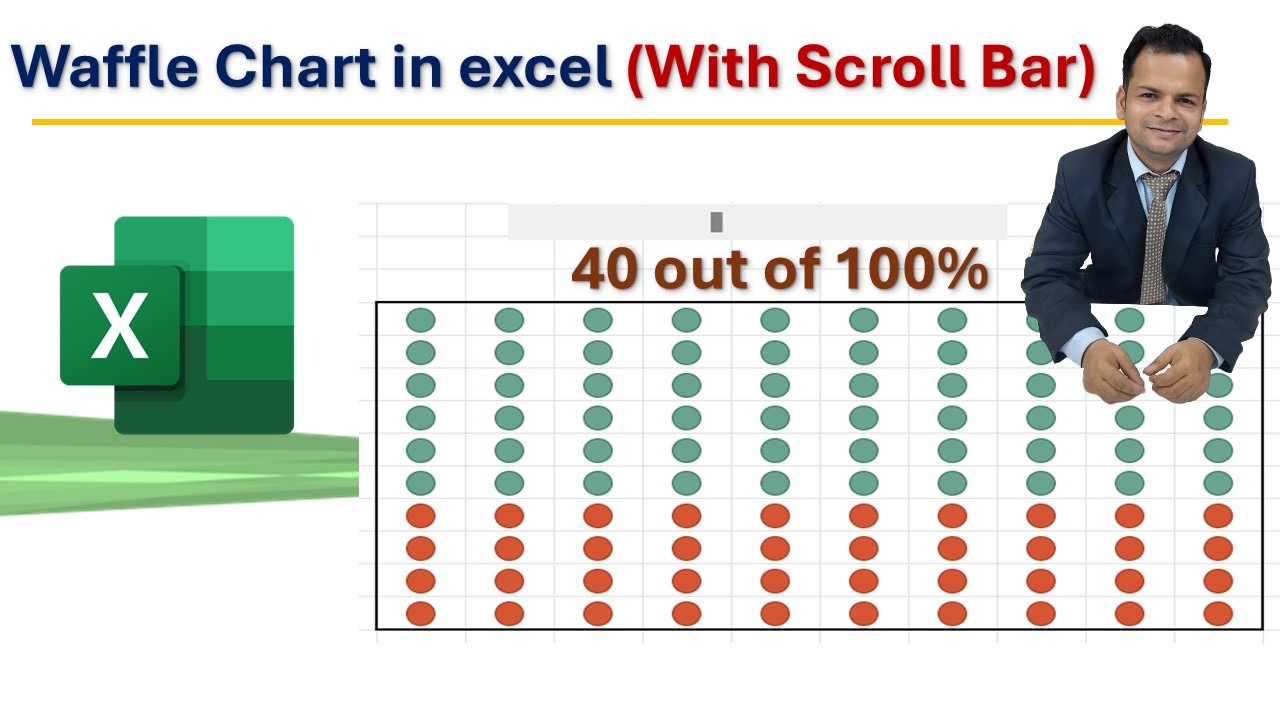 Waffle Chart in excel (With Scroll Bar)

X

40 out of 100%